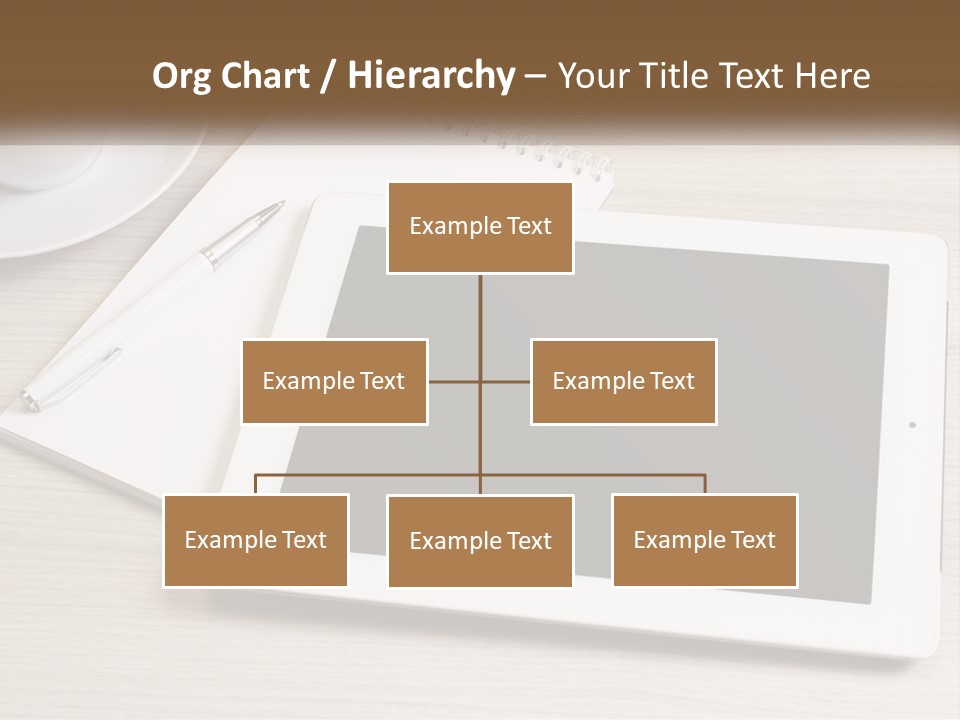 Org Chart / Hierarchy – Your Title Text Here

Example Text

Example Text

Example Text

Example Text

Example Text

Example Text